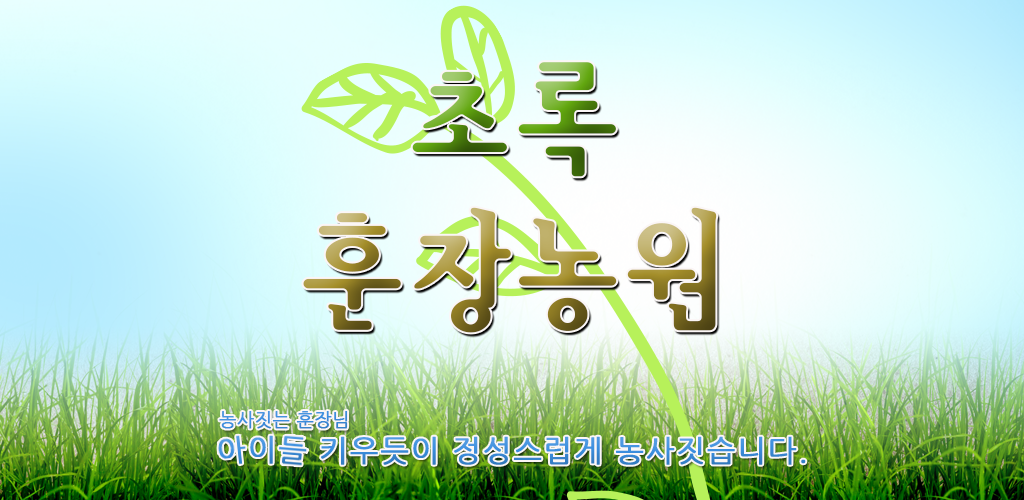 초록
훈장농원

농사짓는 훈장님
아이들 키우듯이 정성스럽게 농사짓습니다.